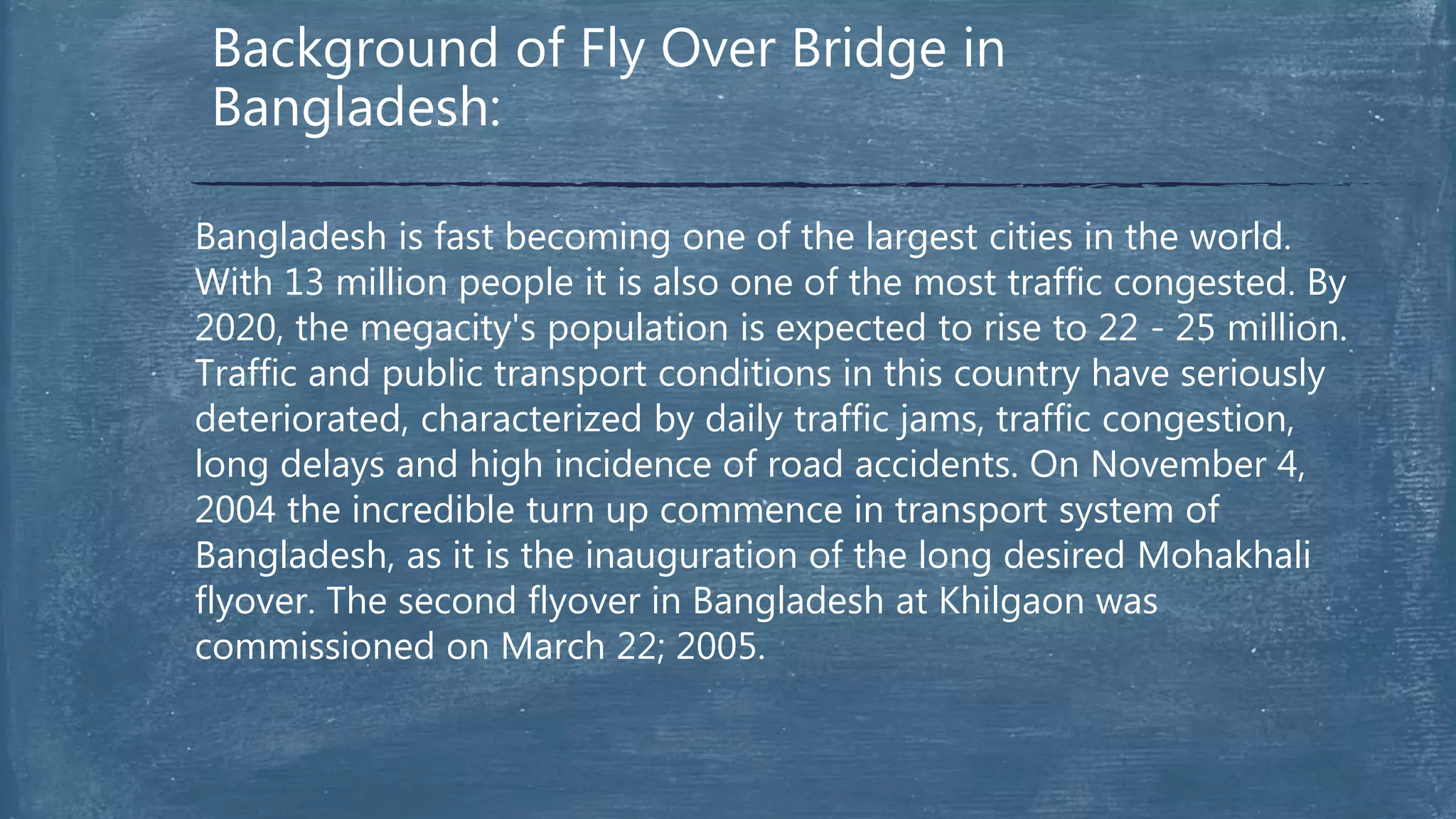 Background of Fly Over Bridge in Bangladesh:

Bangladesh is fast becoming one of the largest cities in the world. With 13 million people it is also one of the most traffic congested. By 2020, the megacity's population is expected to rise to 22 - 25 million. Traffic and public transport conditions in this country have seriously deteriorated, characterized by daily traffic jams, traffic congestion, long delays and high incidence of road accidents. On November 4, 2004 the incredible turn up commence in transport system of Bangladesh, as it is the inauguration of the long desired Mohakhali flyover. The second flyover in Bangladesh at Khilgaon was commissioned on March 22; 2005.